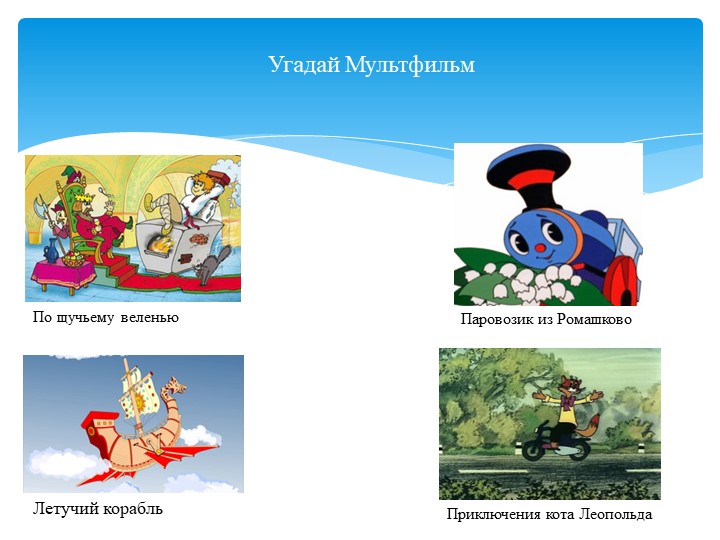 Угадай Мультфильм

По щучьему веленью

Паровозик из Ромашково

Летучий корабль

Приключения кота Леопольда